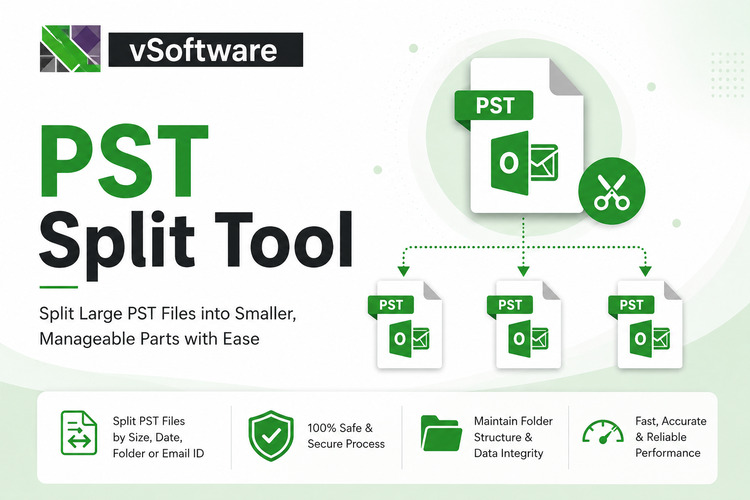 vSoftware

PST
Split Tool

Split Large PST Files into Smaller, Manageable Parts with Ease

PST
O

PST
O

PST
O

PST
O

Split PST Files by Size, Date, Folder or Email ID

100% Safe & Secure Process

Maintain Folder Structure & Data Integrity

Fast, Accurate & Reliable Performance